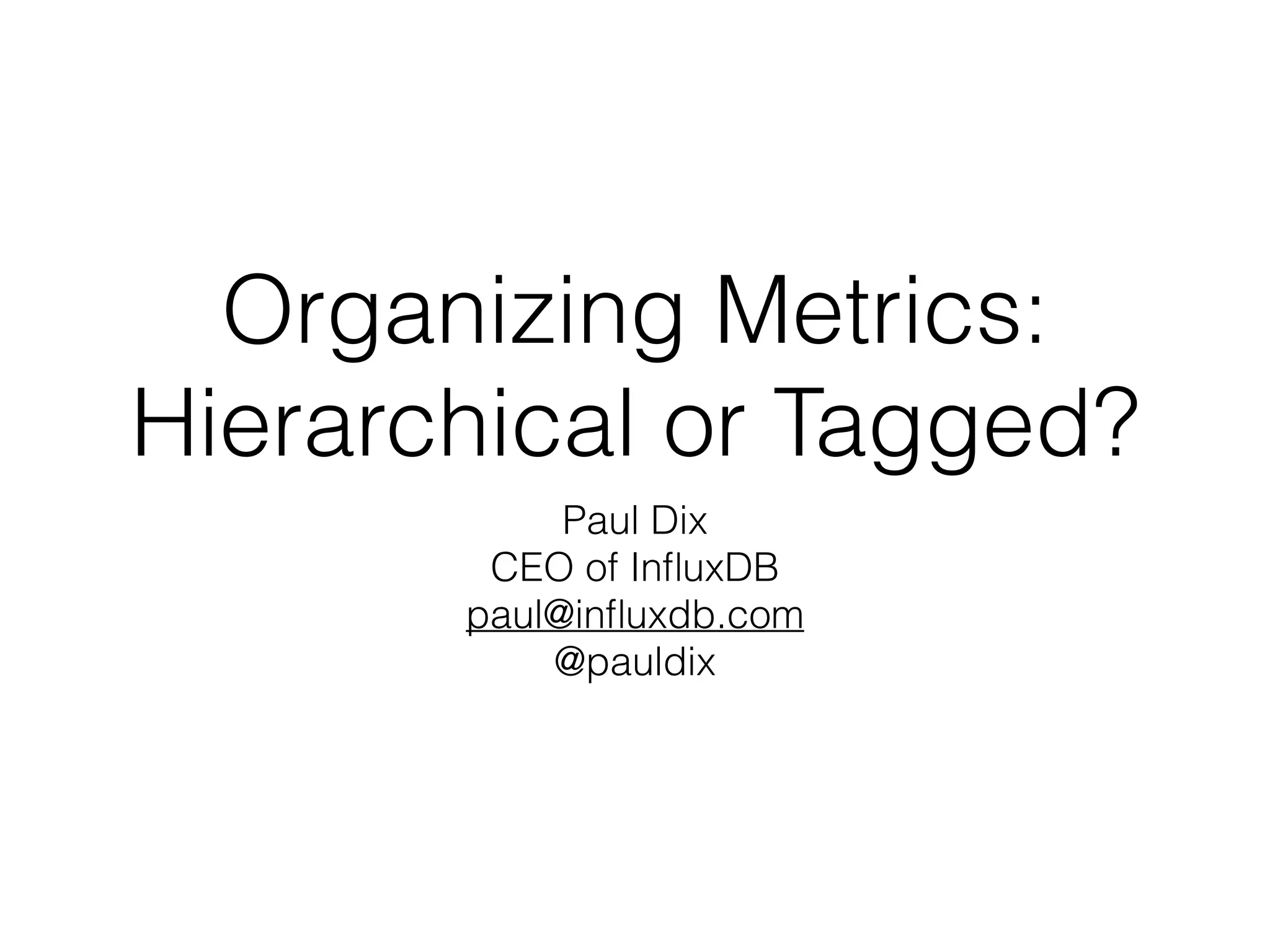 Organizing Metrics: Hierarchical or Tagged?

Paul Dix
CEO of InfluxDB
paul@influxdb.com
@pauldix